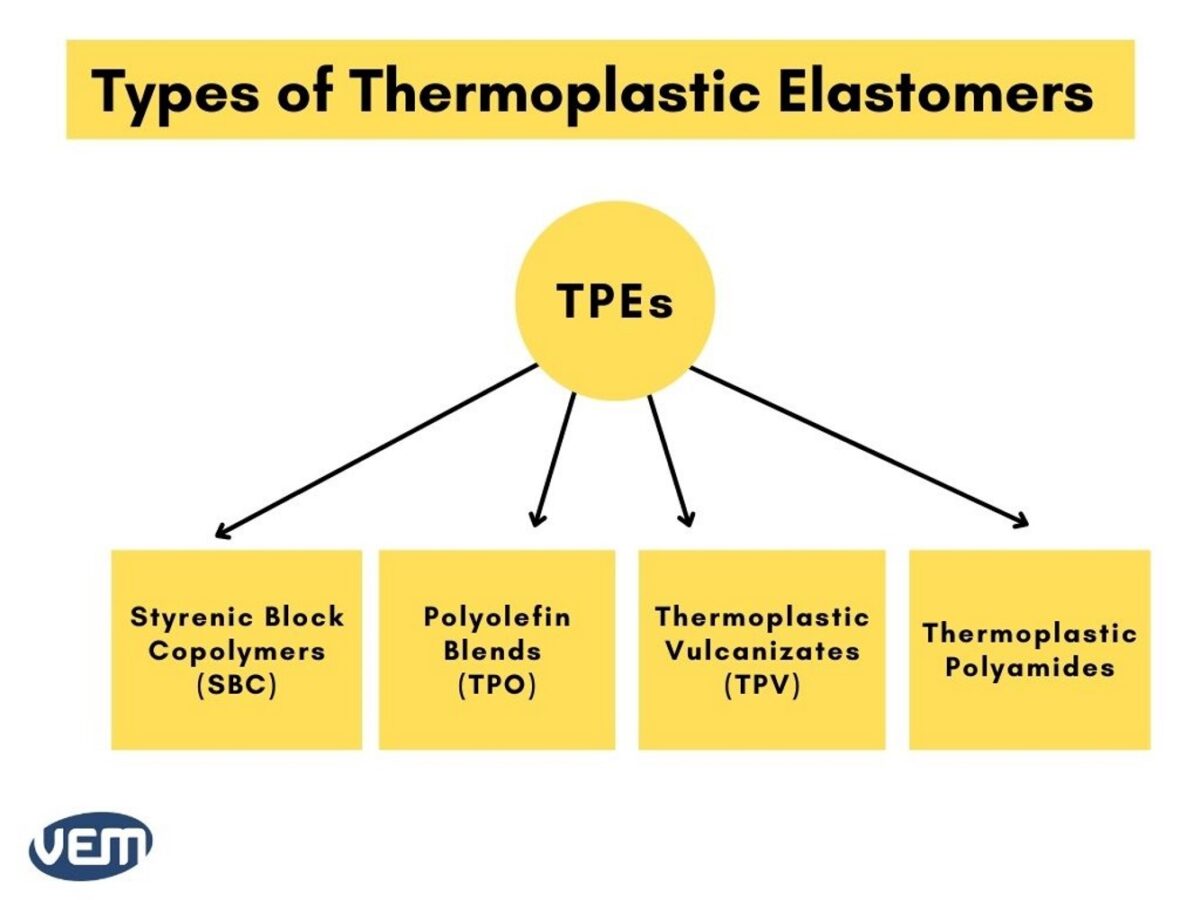 Types of Thermoplastic Elastomers

TPEs

Styrenic Block Copolymers (SBC)

Polyolefin Blends (TPO)

Thermoplastic Vulcanizates (TPV)

Thermoplastic Polyamides

VEM